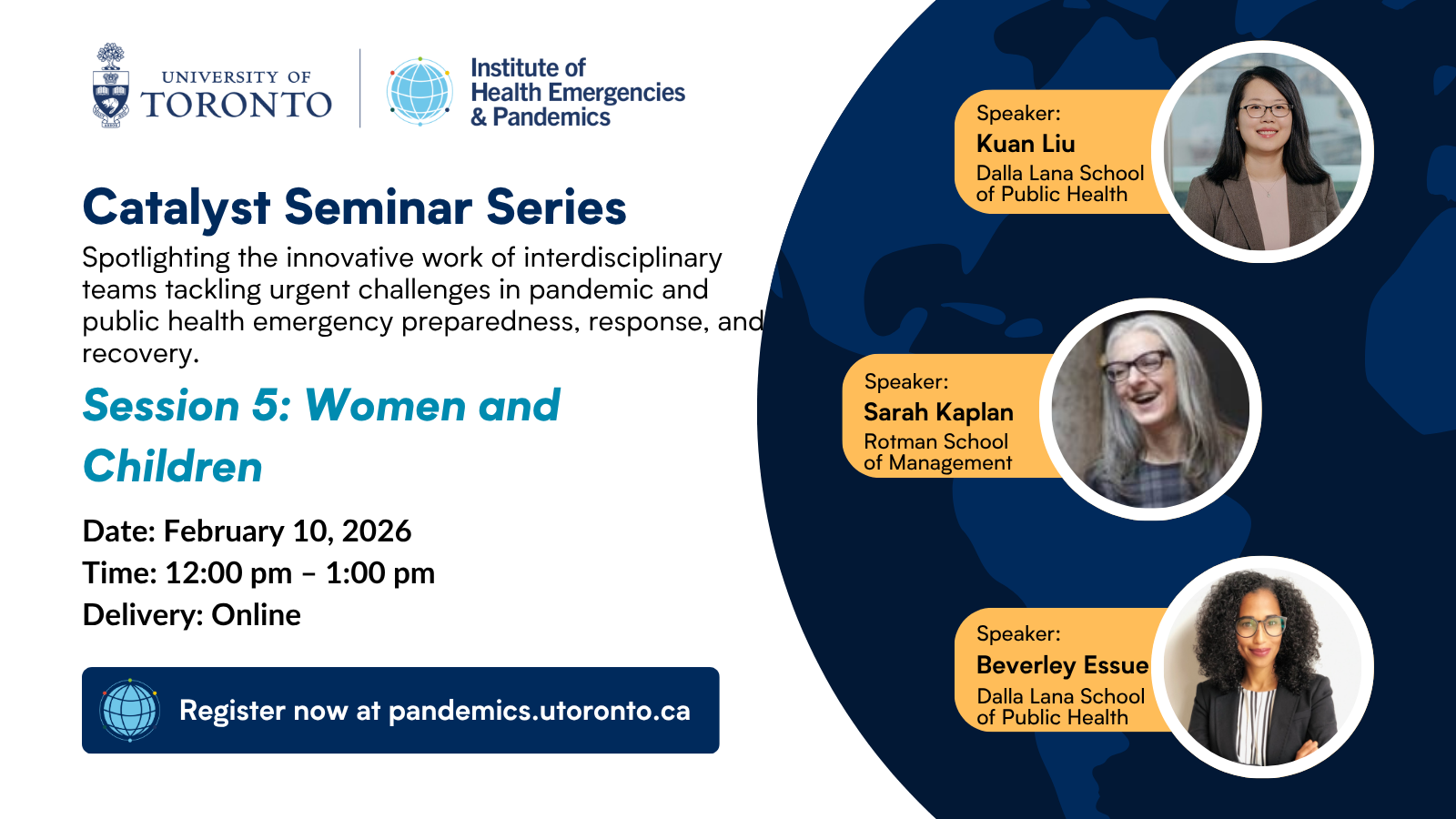 UNIVERSITY OF TORONTO

Institute of Health Emergencies & Pandemics

Catalyst Seminar Series

Spotlighting the innovative work of interdisciplinary teams tackling urgent challenges in pandemic and public health emergency preparedness, response, and recovery.

Session 5: Women and Children

Date: February 10, 2026
Time: 12:00 pm – 1:00 pm
Delivery: Online

Register now at pandemics.utoronto.ca

Speaker:
Kuan Liu
Dalla Lana School of Public Health

Speaker:
Sarah Kaplan
Rotman School of Management

Speaker:
Beverley Essue
Dalla Lana School of Public Health